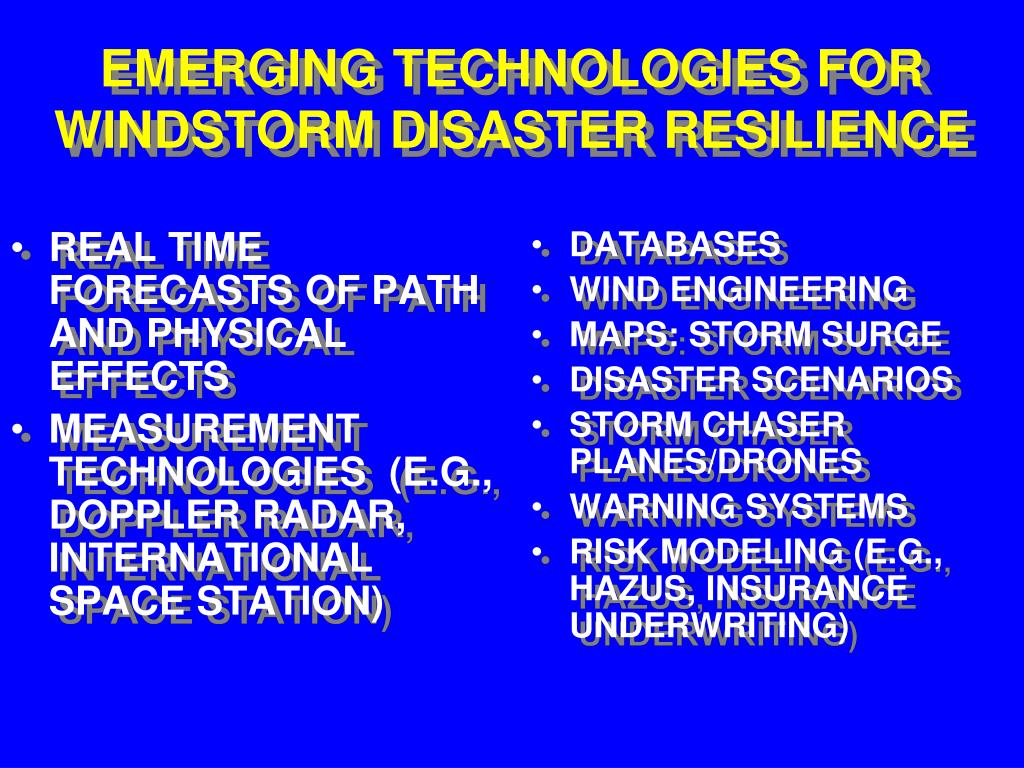 EMERGING TECHNOLOGIES FOR WINDSTORM DISASTER RESILIENCE

• REAL TIME FORECASTS OF PATH AND PHYSICAL EFFECTS
• MEASUREMENT TECHNOLOGIES (E.G., DOPPLER RADAR, INTERNATIONAL SPACE STATION)

• DATABASES
• WIND ENGINEERING
• MAPS: STORM SURGE
• DISASTER SCENARIOS
• STORM CHASER PLANES/DRONES
• WARNING SYSTEMS
• RISK MODELING (E.G., HAZUS, INSURANCE UNDERWRITING)